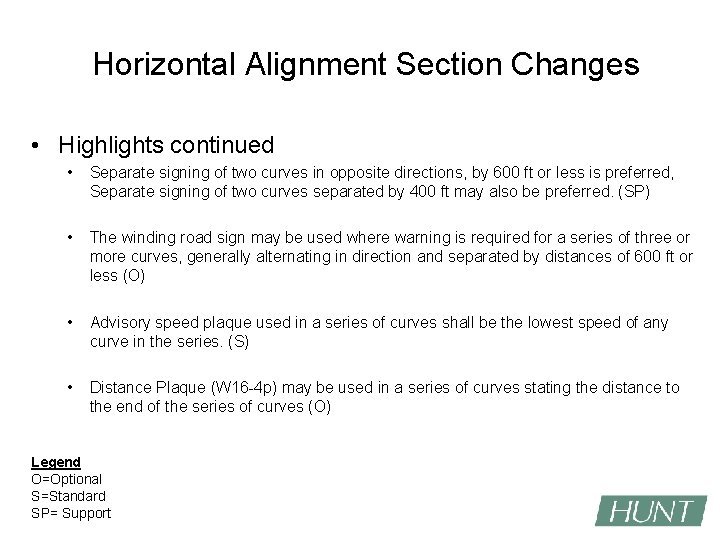 Horizontal Alignment Section Changes

• Highlights continued

• Separate signing of two curves in opposite directions, by 600 ft or less is preferred, Separate signing of two curves separated by 400 ft may also be preferred. (SP)

• The winding road sign may be used where warning is required for a series of three or more curves, generally alternating in direction and separated by distances of 600 ft or less (O)

• Advisory speed plaque used in a series of curves shall be the lowest speed of any curve in the series. (S)

• Distance Plaque (W16-4p) may be used in a series of curves stating the distance to the end of the series of curves (O)

Legend
O=Optional
S=Standard
SP= Support

HUNT